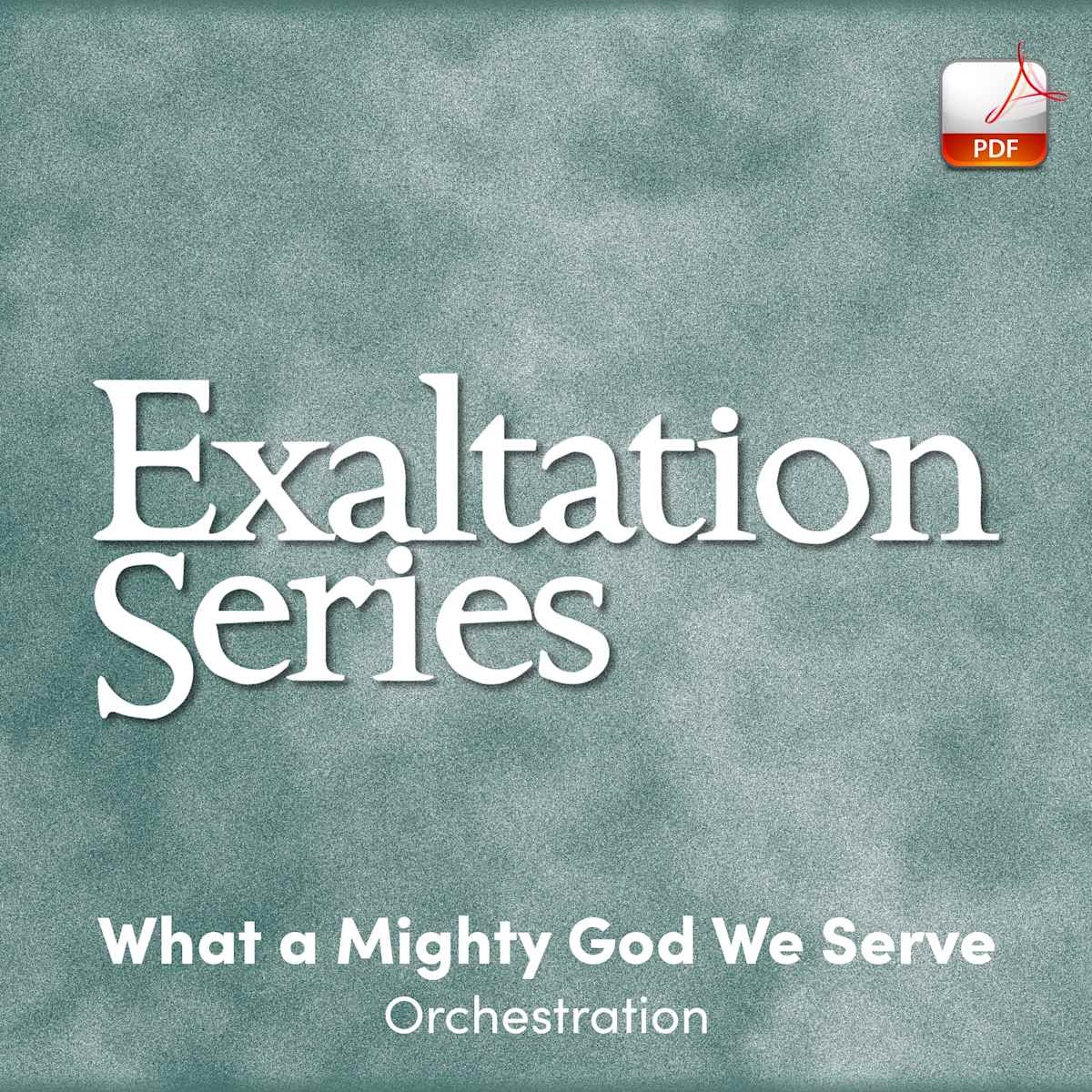 PDF

Exaltation Series

What a Mighty God We Serve
Orchestration